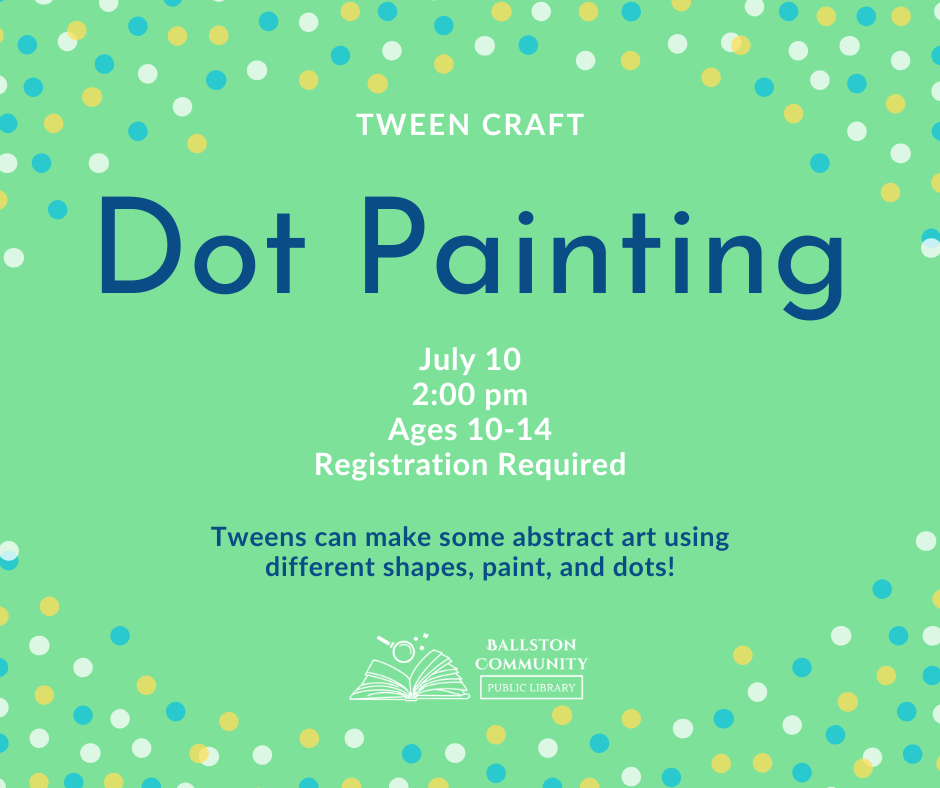 TWEEN CRAFT

Dot Painting

July 10
2:00 pm
Ages 10-14
Registration Required

Tweens can make some abstract art using different shapes, paint, and dots!

BALLSTON
COMMUNITY
PUBLIC LIBRARY